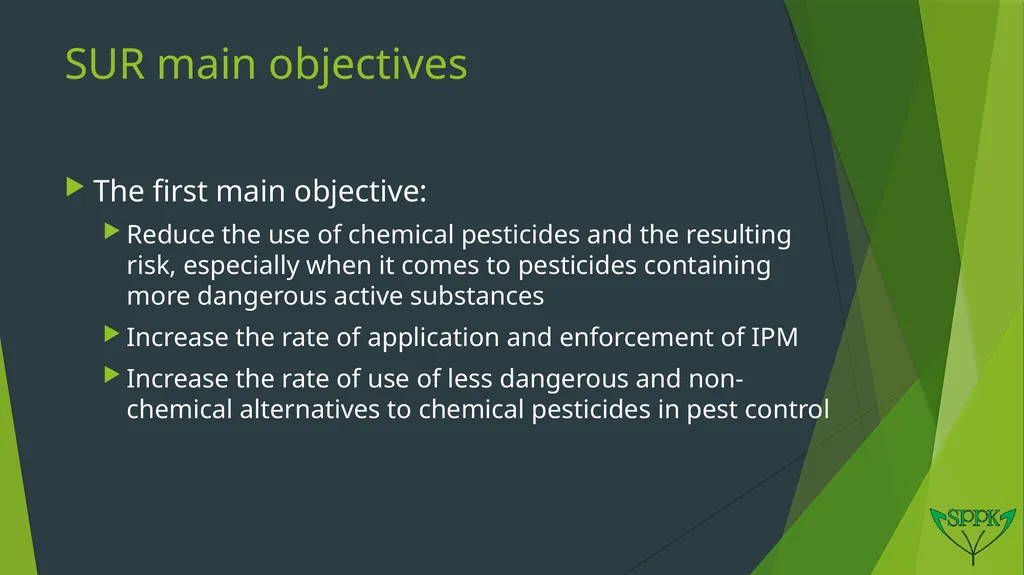 SUR main objectives

The first main objective:

Reduce the use of chemical pesticides and the resulting risk, especially when it comes to pesticides containing more dangerous active substances

Increase the rate of application and enforcement of IPM

Increase the rate of use of less dangerous and non-chemical alternatives to chemical pesticides in pest control

SPPK